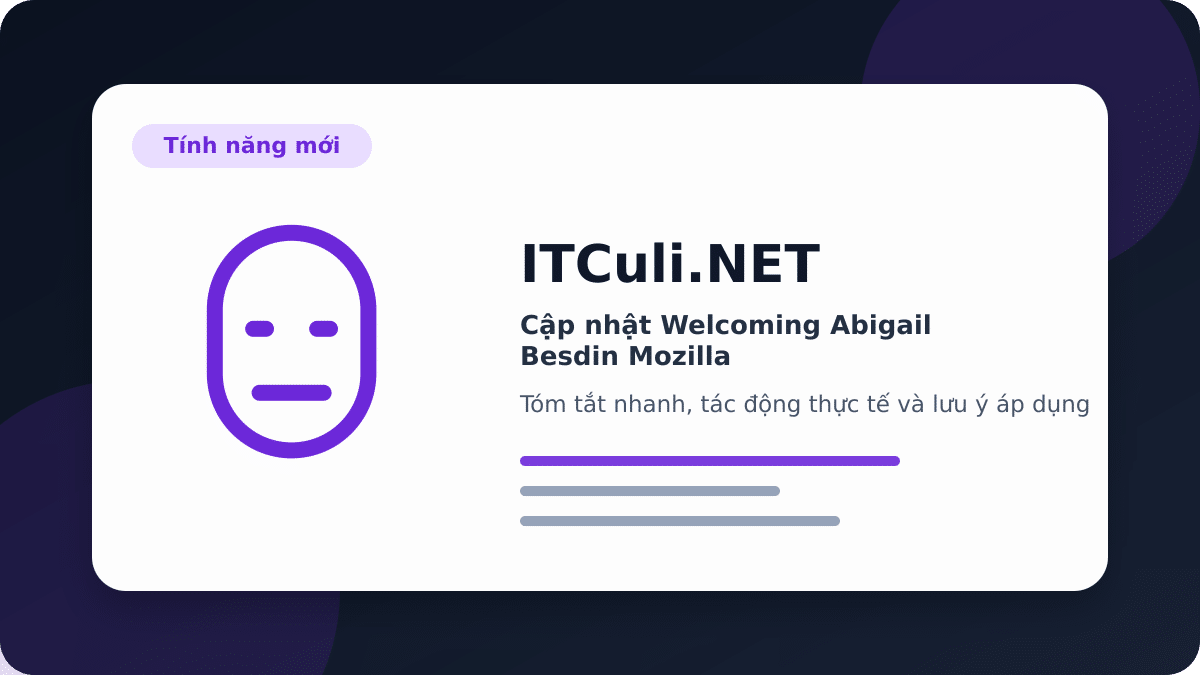 Tính năng mới

ITCuli.NET

Cập nhật Welcoming Abigail Besdin Mozilla

Tóm tắt nhanh, tác động thực tế và lưu ý áp dụng